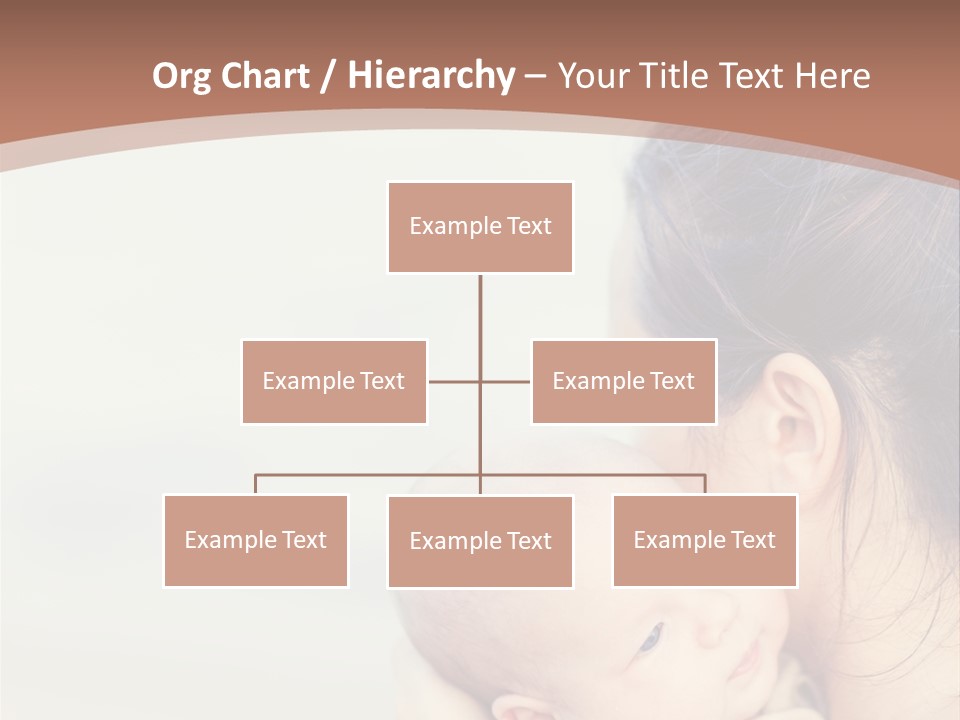 Org Chart / Hierarchy – Your Title Text Here

Example Text

Example Text

Example Text

Example Text

Example Text

Example Text